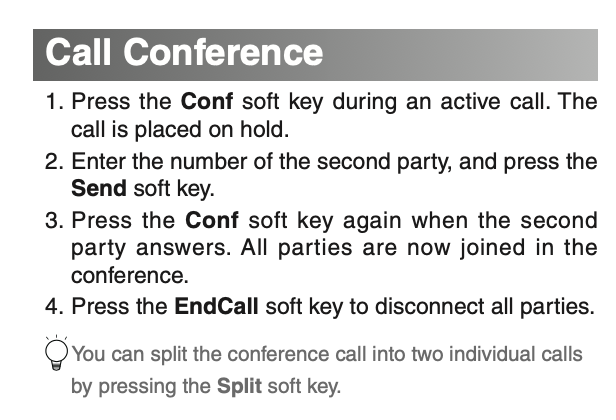 Call Conference

1. Press the Conf soft key during an active call. The call is placed on hold.
2. Enter the number of the second party, and press the Send soft key.
3. Press the Conf soft key again when the second party answers. All parties are now joined in the conference.
4. Press the EndCall soft key to disconnect all parties.

You can split the conference call into two individual calls by pressing the Split soft key.